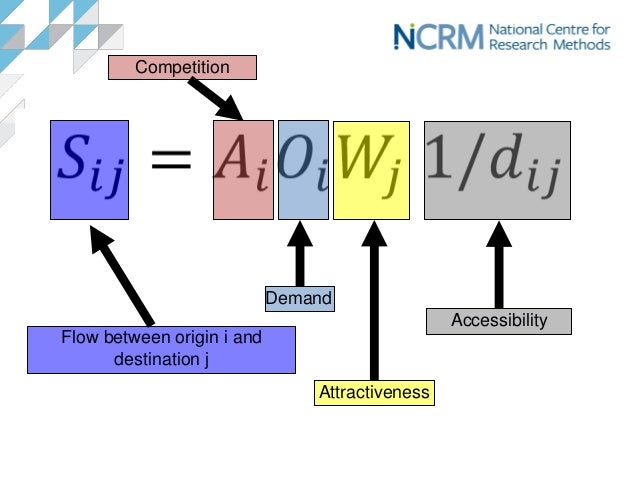 NCRM National Centre for Research Methods

Competition

$S_{ij} = A_i O_i W_j 1/d_{ij}$

Demand

Accessibility

Flow between origin i and destination j

Attractiveness